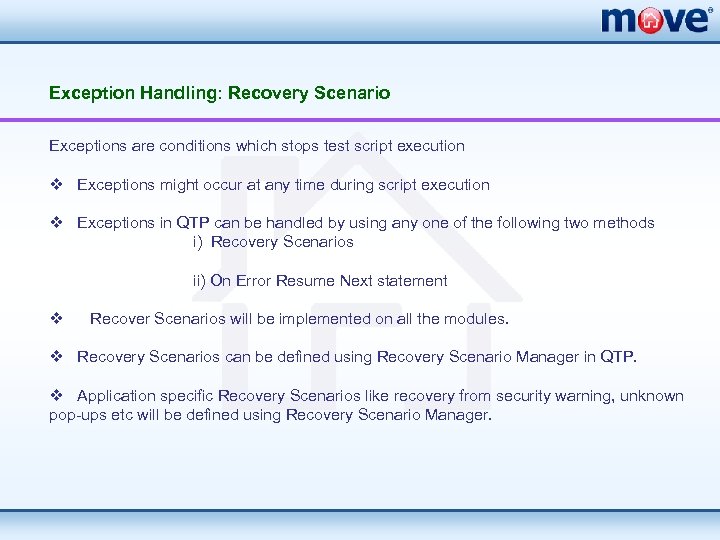 move®

Exception Handling: Recovery Scenario

Exceptions are conditions which stops test script execution

❖ Exceptions might occur at any time during script execution

❖ Exceptions in QTP can be handled by using any one of the following two methods
i) Recovery Scenarios

ii) On Error Resume Next statement

❖ Recover Scenarios will be implemented on all the modules.

❖ Recovery Scenarios can be defined using Recovery Scenario Manager in QTP.

❖ Application specific Recovery Scenarios like recovery from security warning, unknown pop-ups etc will be defined using Recovery Scenario Manager.